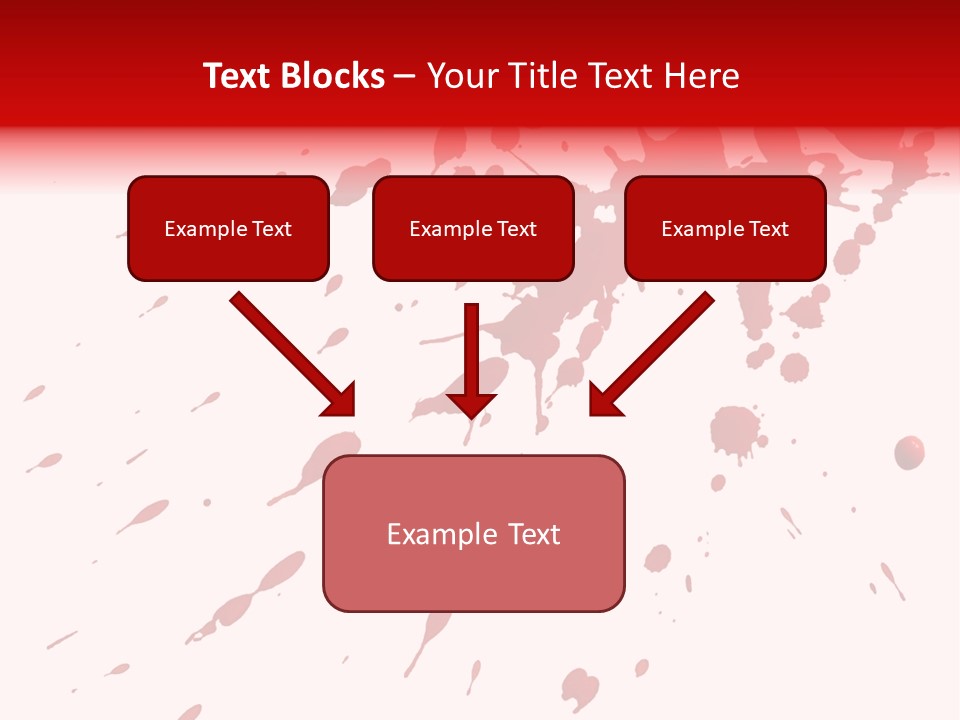 Text Blocks – Your Title Text Here

Example Text

Example Text

Example Text

Example Text